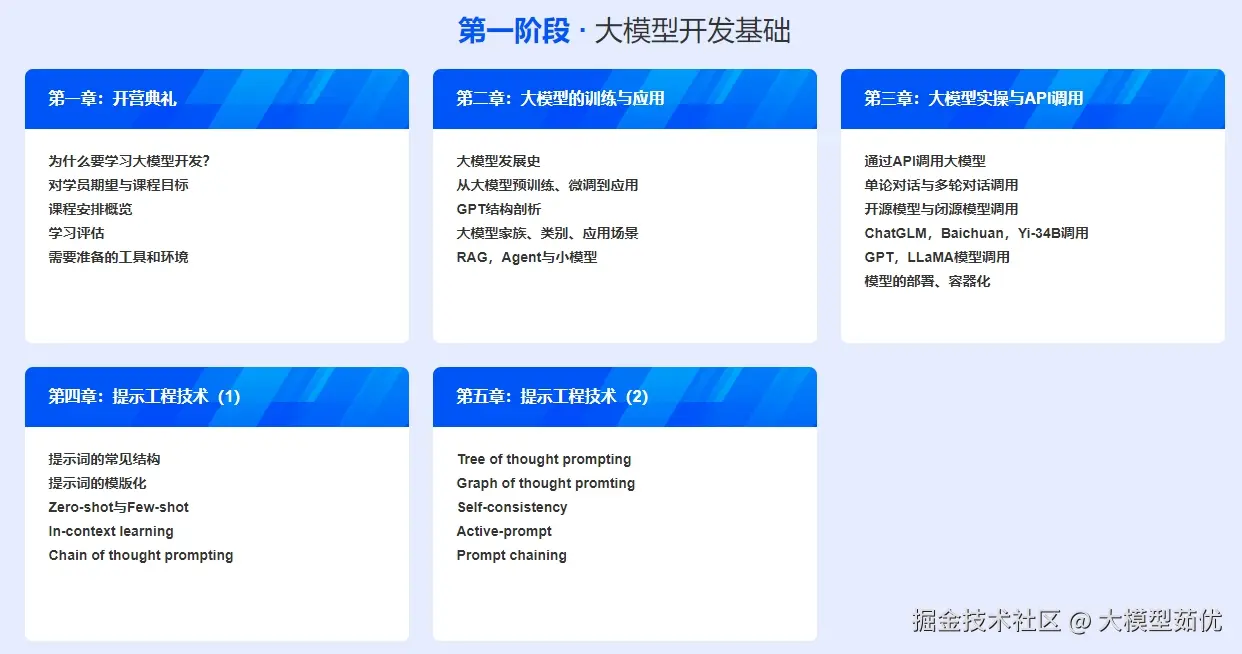 第一阶段 · 大模型开发基础

第一章：开营典礼

为什么要学习大模型开发?
对学员期望与课程目标
课程安排概览
学习评估
需要准备的工具和环境

第二章：大模型的训练与应用

大模型发展史
从大模型预训练、微调到应用
GPT结构剖析
大模型家族、类别、应用场景
RAG，Agent与小模型

第三章：大模型实操与API调用

通过API调用大模型
单论对话与多轮对话调用
开源模型与闭源模型调用
ChatGLM，Baichuan，Yi-34B调用
GPT，LLaMA模型调用
模型的部署、容器化

第四章：提示工程技术（1）

提示词的常见结构
提示词的模版化
Zero-shot与Few-shot
In-context learning
Chain of thought prompting

第五章：提示工程技术（2）

Tree of thought prompting
Graph of thought promting
Self-consistency
Active-prompt
Prompt chaining

掘金技术社区 @ 大模型茹优